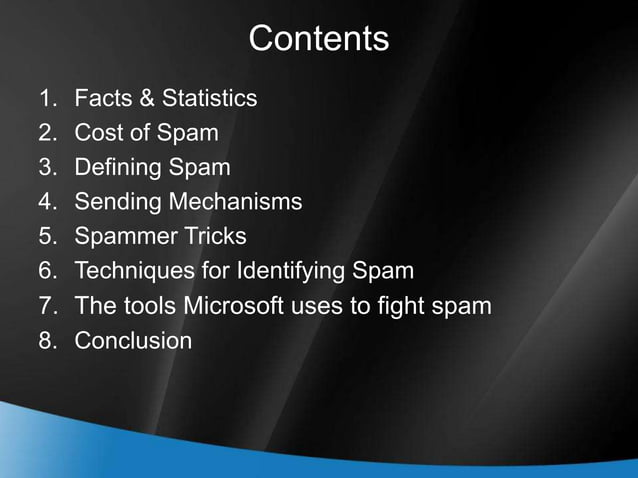 Contents

1. Facts & Statistics
2. Cost of Spam
3. Defining Spam
4. Sending Mechanisms
5. Spammer Tricks
6. Techniques for Identifying Spam
7. The tools Microsoft uses to fight spam
8. Conclusion